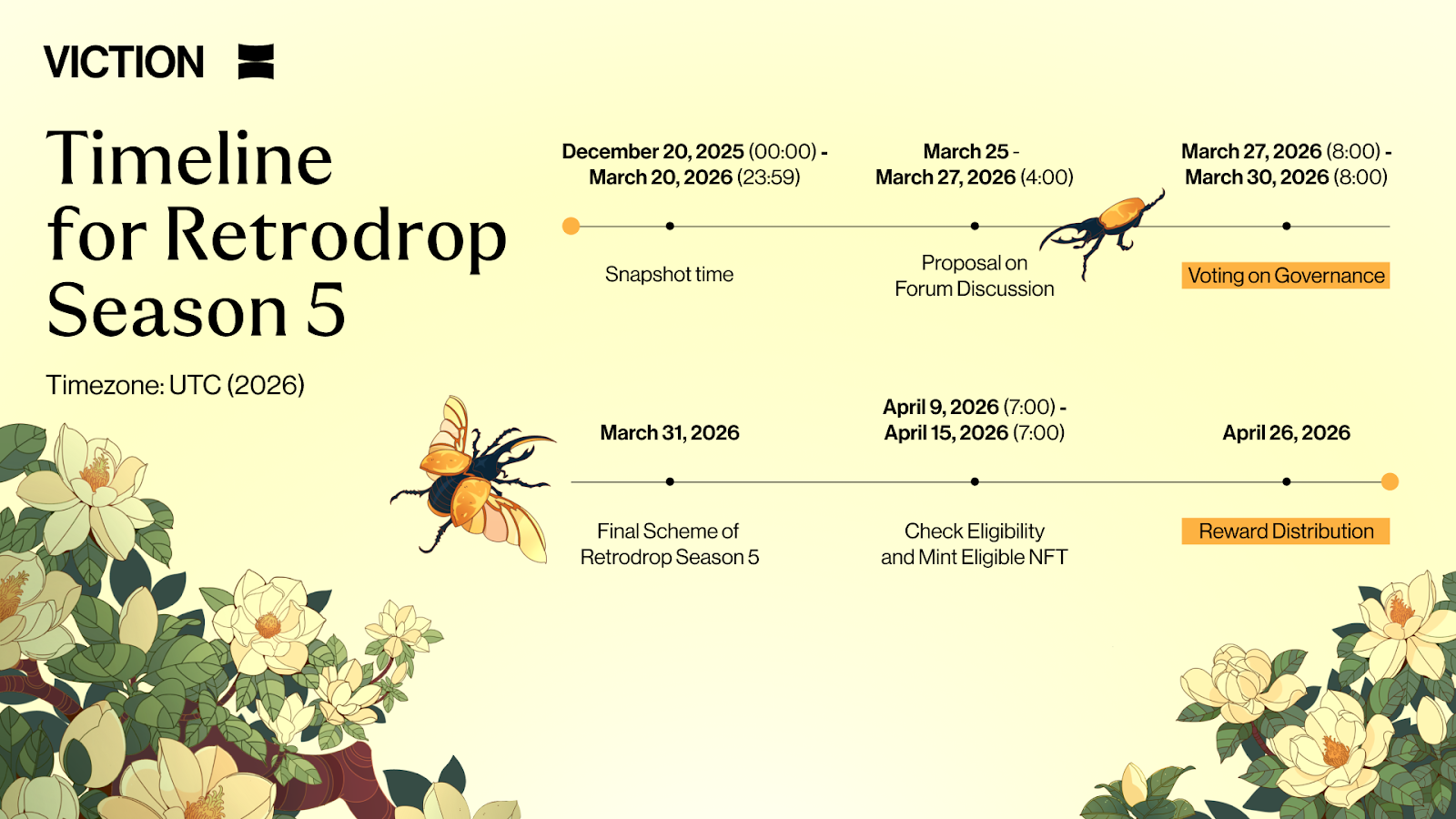 VICTION

Timeline for Retrodrop Season 5

Timezone: UTC (2026)

December 20, 2025 (00:00) - March 20, 2026 (23:59)

Snapshot time

March 25 - March 27, 2026 (4:00)

Proposal on Forum Discussion

March 27, 2026 (8:00) - March 30, 2026 (8:00)

Voting on Governance

March 31, 2026

Final Scheme of Retrodrop Season 5

April 9, 2026 (7:00) - April 15, 2026 (7:00)

Check Eligibility and Mint Eligible NFT

April 26, 2026

Reward Distribution